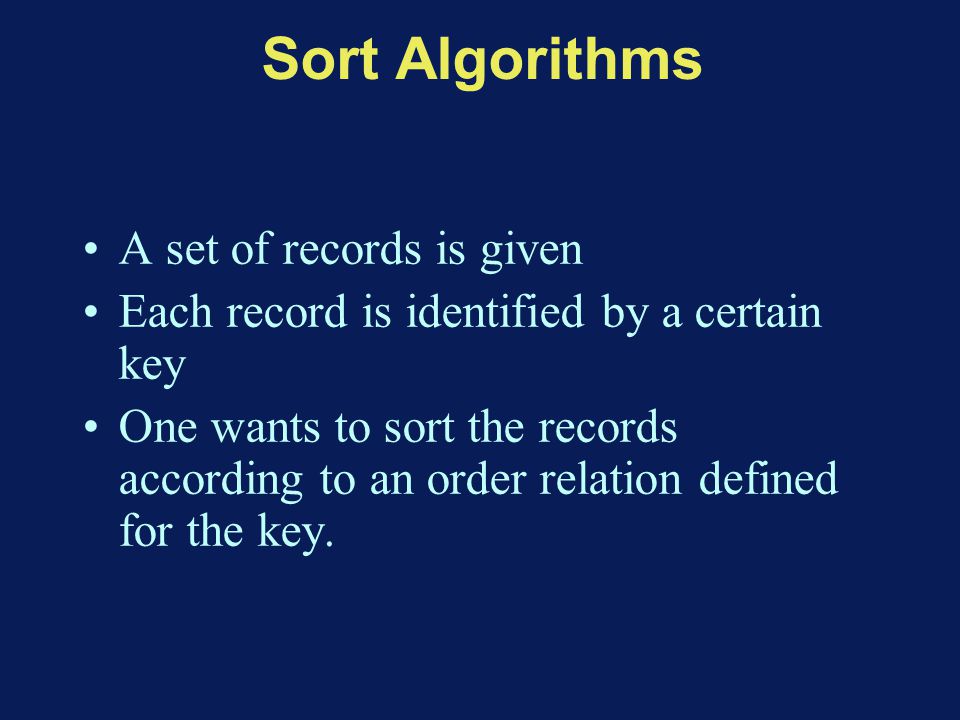 Sort Algorithms

• A set of records is given
• Each record is identified by a certain key
• One wants to sort the records according to an order relation defined for the key.